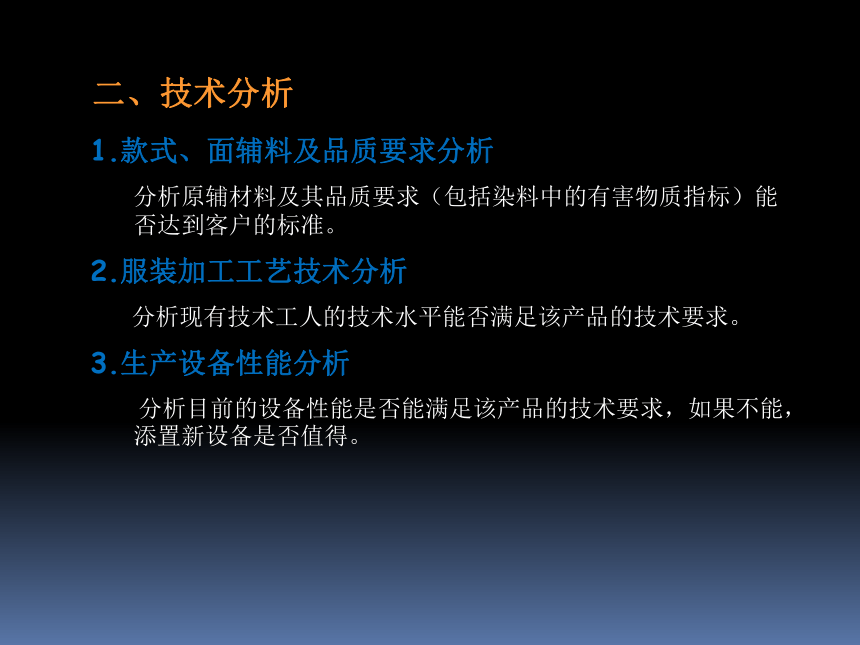 二、技术分析

1.款式、面辅料及品质要求分析

分析原辅材料及其品质要求（包括染料中的有害物质指标）能否达到客户的标准。

2.服装加工工艺技术分析

分析现有技术工人的技术水平能否满足该产品的技术要求。

3.生产设备性能分析

分析目前的设备性能是否能满足该产品的技术要求，如果不能，添置新设备是否值得。